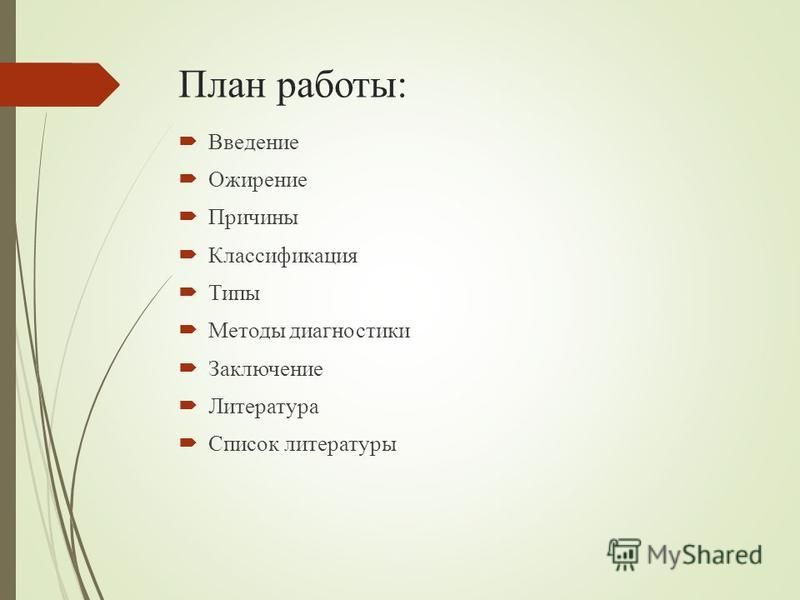 План работы:

Введение
Ожирение
Причины
Классификация
Типы
Методы диагностики
Заключение
Литература
Список литературы

MyShared